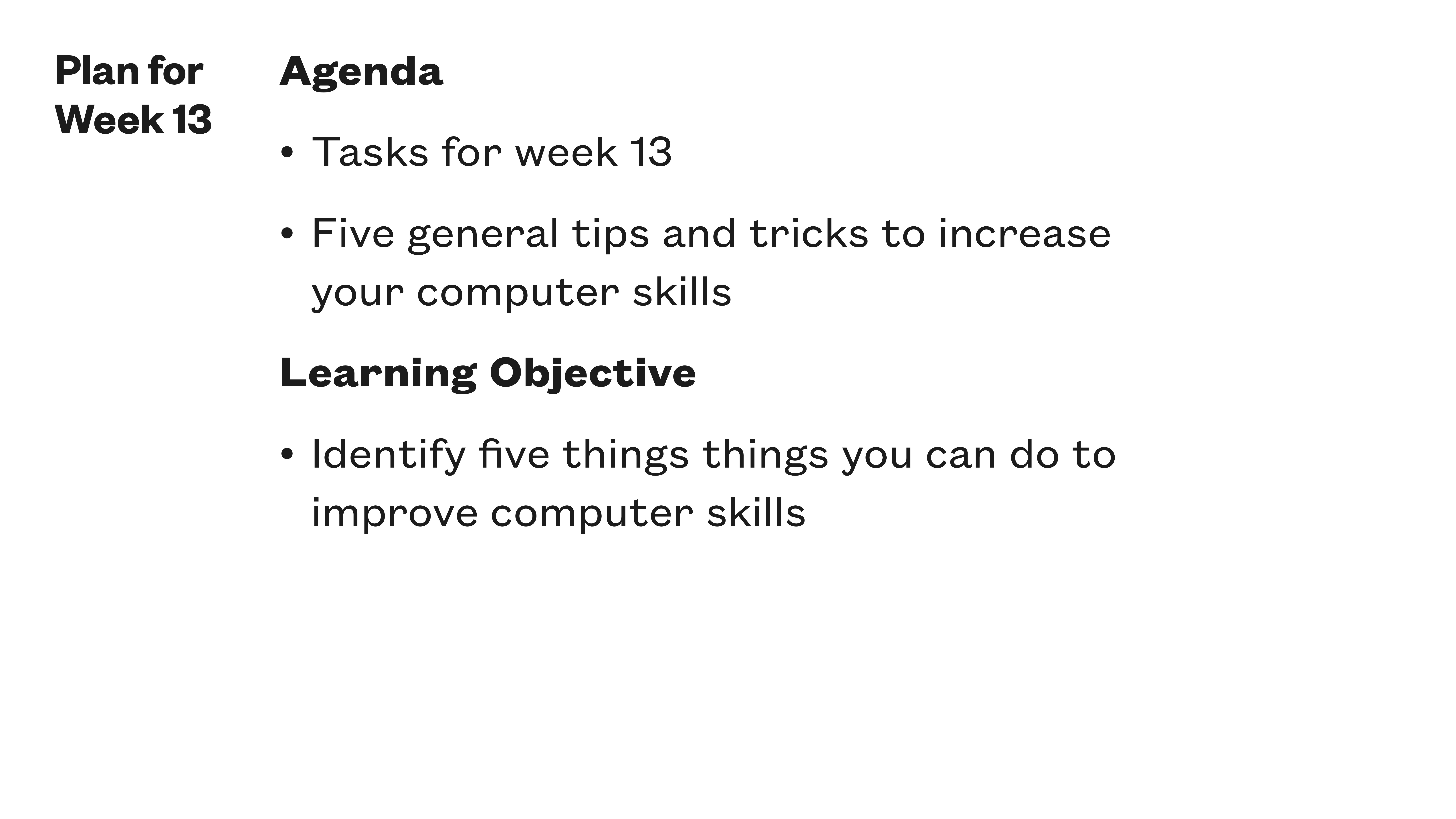 Plan for Week 13

Agenda

• Tasks for week 13

• Five general tips and tricks to increase your computer skills

Learning Objective

• Identify five things things you can do to improve computer skills